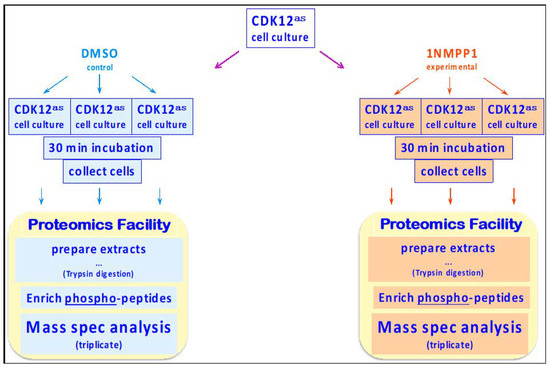 CDK12$^{as}$
cell culture

DMSO
control

CDK12$^{as}$
cell culture

CDK12$^{as}$
cell culture

CDK12$^{as}$
cell culture

30 min incubation

collect cells

Proteomics Facility

prepare extracts
...
(Trypsin digestion)

Enrich phospho-peptides

Mass spec analysis
(triplicate)

1NMPP1
experimental

CDK12$^{as}$
cell culture

CDK12$^{as}$
cell culture

CDK12$^{as}$
cell culture

30 min incubation

collect cells

Proteomics Facility

prepare extracts
...
(Trypsin digestion)

Enrich phospho-peptides

Mass spec analysis
(triplicate)